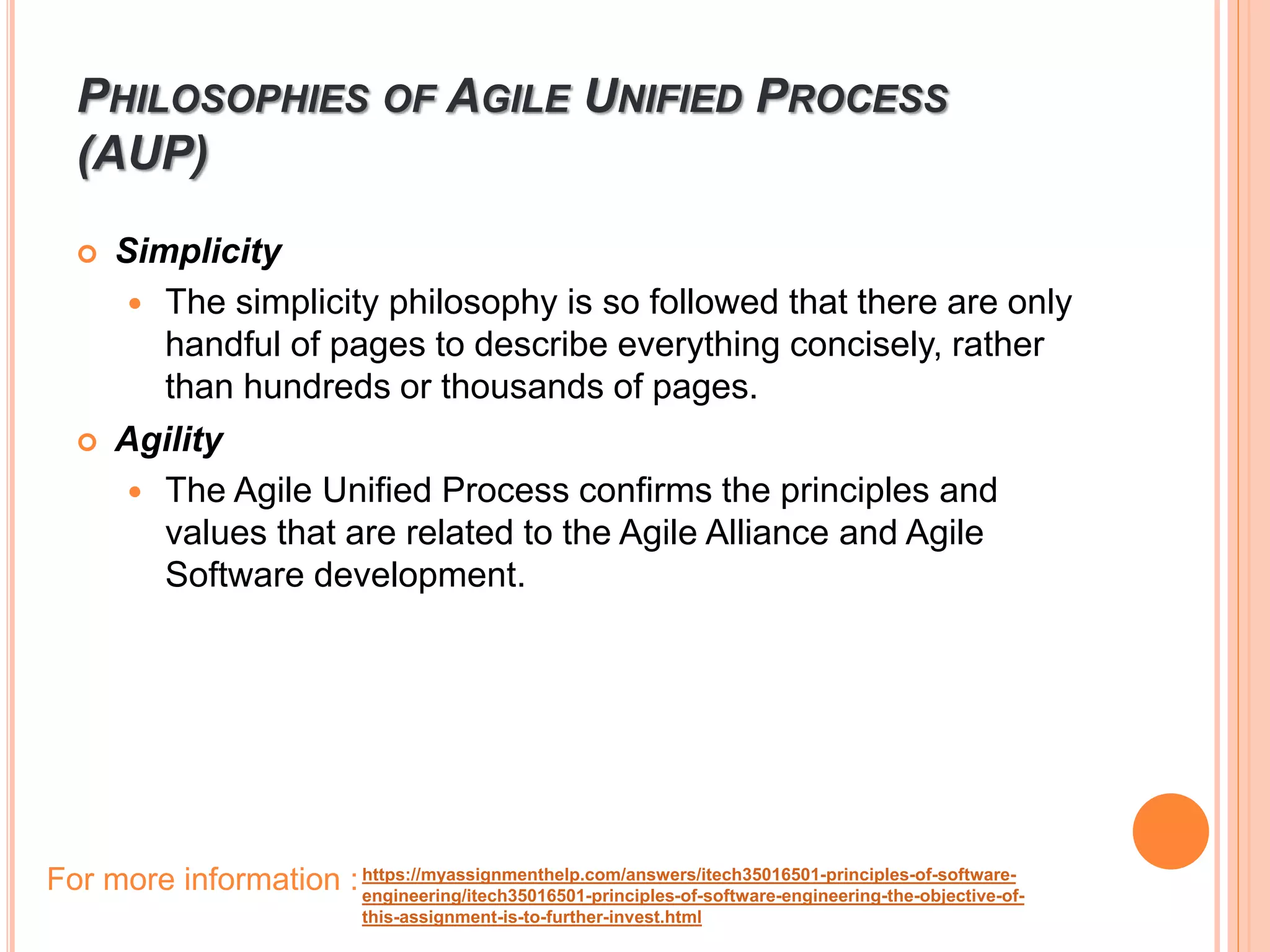 PHILOSOPHIES OF AGILE UNIFIED PROCESS (AUP)

Simplicity

The simplicity philosophy is so followed that there are only handful of pages to describe everything concisely, rather than hundreds or thousands of pages.

Agility

The Agile Unified Process confirms the principles and values that are related to the Agile Alliance and Agile Software development.

For more information : https://myassignmenthelp.com/answers/itech35016501-principles-of-software-engineering/itech35016501-principles-of-software-engineering-the-objective-of-this-assignment-is-to-further-invest.html